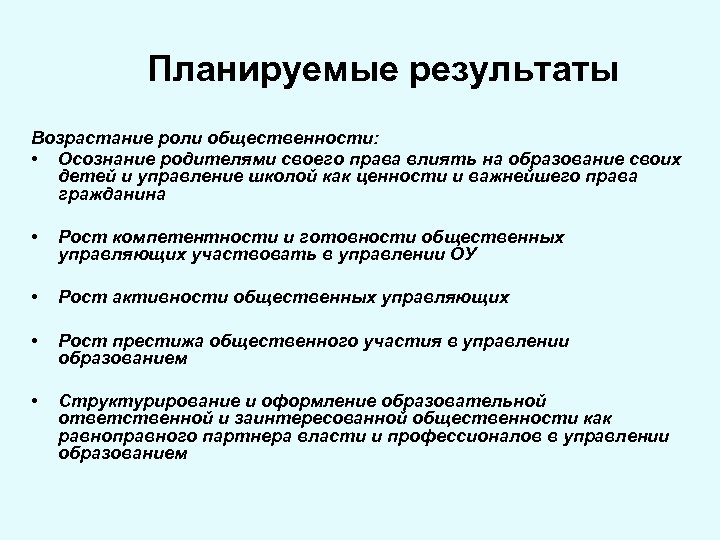 Планируемые результаты

Возрастание роли общественности:
• Осознание родителями своего права влиять на образование своих детей и управление школой как ценности и важнейшего права гражданина

• Рост компетентности и готовности общественных управляющих участвовать в управлении ОУ

• Рост активности общественных управляющих

• Рост престижа общественного участия в управлении образованием

• Структурирование и оформление образовательной ответственной и заинтересованной общественности как равноправного партнера власти и профессионалов в управлении образованием